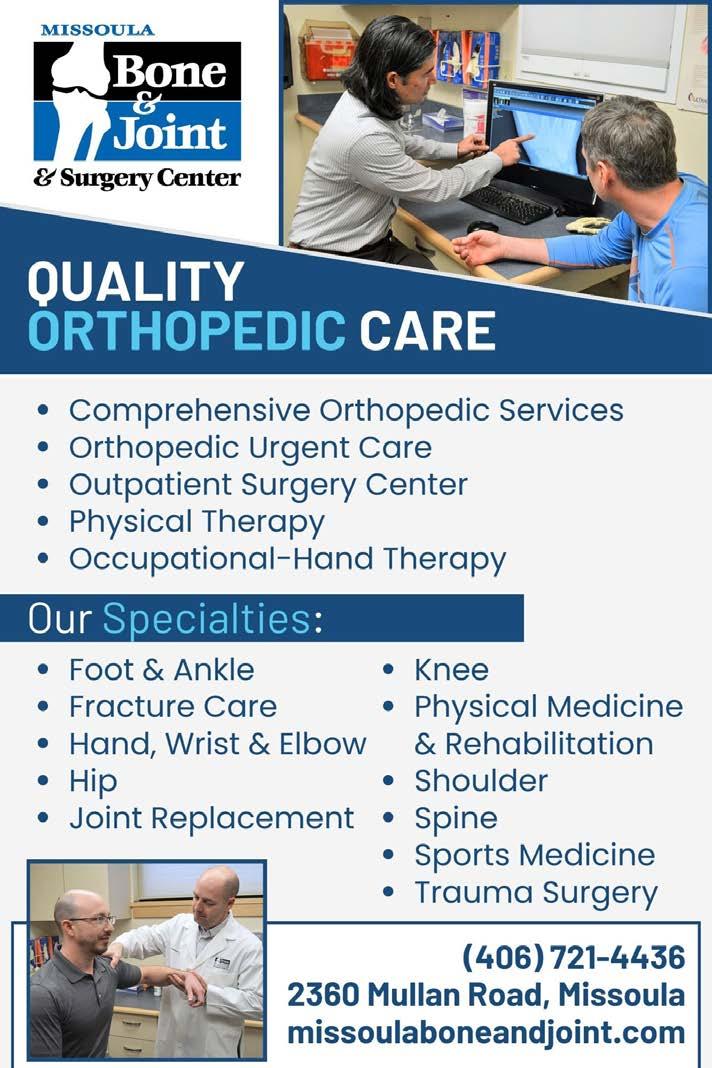 MISSOULA
Bone & Joint
& Surgery Center

QUALITY
ORTHOPEDIC CARE

• Comprehensive Orthopedic Services
• Orthopedic Urgent Care
• Outpatient Surgery Center
• Physical Therapy
• Occupational-Hand Therapy

Our Specialties:

• Foot & Ankle
• Fracture Care
• Hand, Wrist & Elbow
• Hip
• Joint Replacement

• Knee
• Physical Medicine & Rehabilitation
• Shoulder
• Spine
• Sports Medicine
• Trauma Surgery

(406) 721-4436
2360 Mullan Road, Missoula
missoulaboneandjoint.com